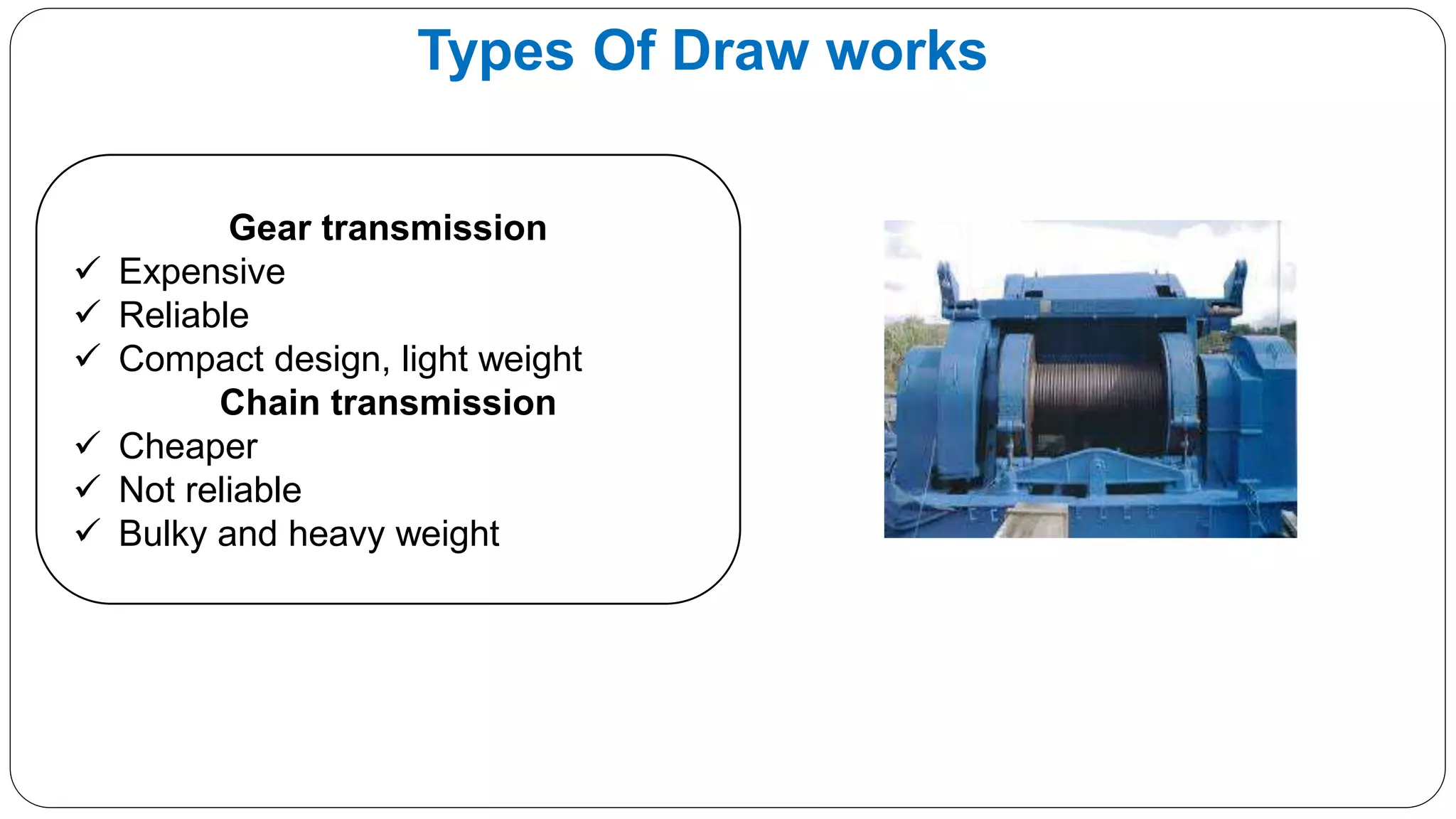 Types Of Draw works

Gear transmission
✓ Expensive
✓ Reliable
✓ Compact design, light weight
Chain transmission
✓ Cheaper
✓ Not reliable
✓ Bulky and heavy weight